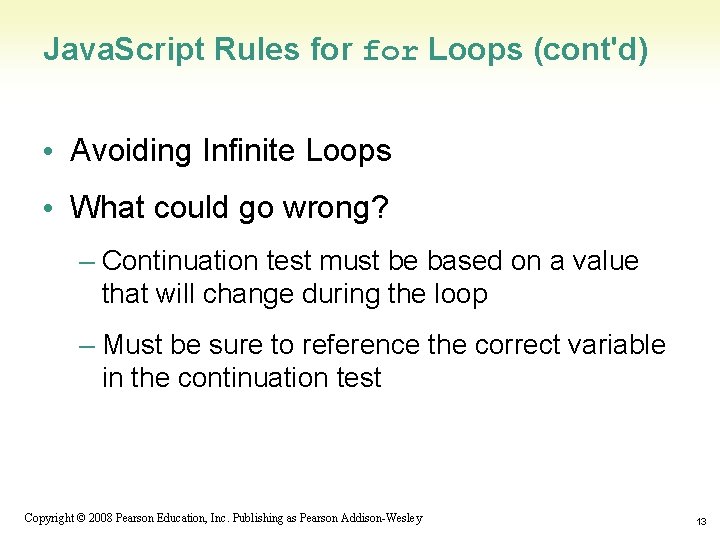 JavaScript Rules for for Loops (cont'd)

• Avoiding Infinite Loops

• What could go wrong?

– Continuation test must be based on a value that will change during the loop

– Must be sure to reference the correct variable in the continuation test

Copyright © 2008 Pearson Education, Inc. Publishing as Pearson Addison-Wesley

13